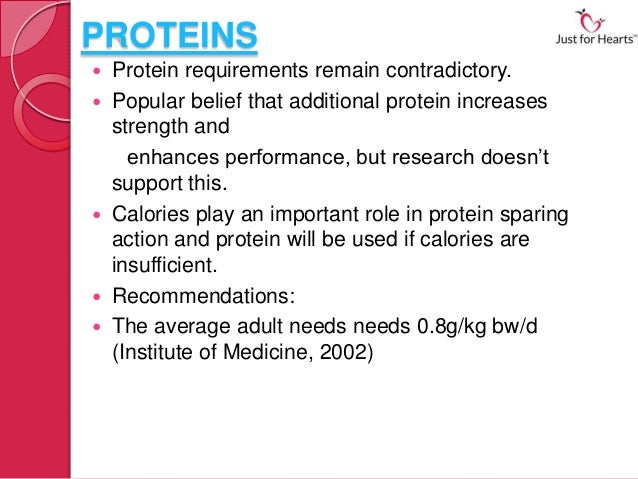 PROTEINS

Just for Hearts™

• Protein requirements remain contradictory.

• Popular belief that additional protein increases strength and

enhances performance, but research doesn't support this.

• Calories play an important role in protein sparing action and protein will be used if calories are insufficient.

• Recommendations:

• The average adult needs needs 0.8g/kg bw/d (Institute of Medicine, 2002)